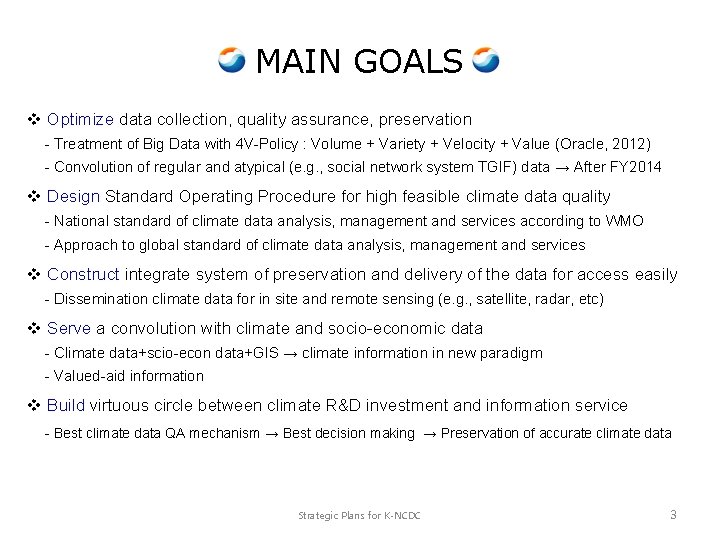 MAIN GOALS

❖ Optimize data collection, quality assurance, preservation
- Treatment of Big Data with 4V-Policy : Volume + Variety + Velocity + Value (Oracle, 2012)
- Convolution of regular and atypical (e.g., social network system TGIF) data → After FY2014

❖ Design Standard Operating Procedure for high feasible climate data quality
- National standard of climate data analysis, management and services according to WMO
- Approach to global standard of climate data analysis, management and services

❖ Construct integrate system of preservation and delivery of the data for access easily
- Dissemination climate data for in site and remote sensing (e.g., satellite, radar, etc)

❖ Serve a convolution with climate and socio-economic data
- Climate data+scio-econ data+GIS → climate information in new paradigm
- Valued-aid information

❖ Build virtuous circle between climate R&D investment and information service
- Best climate data QA mechanism → Best decision making → Preservation of accurate climate data

Strategic Plans for K-NCDC

3